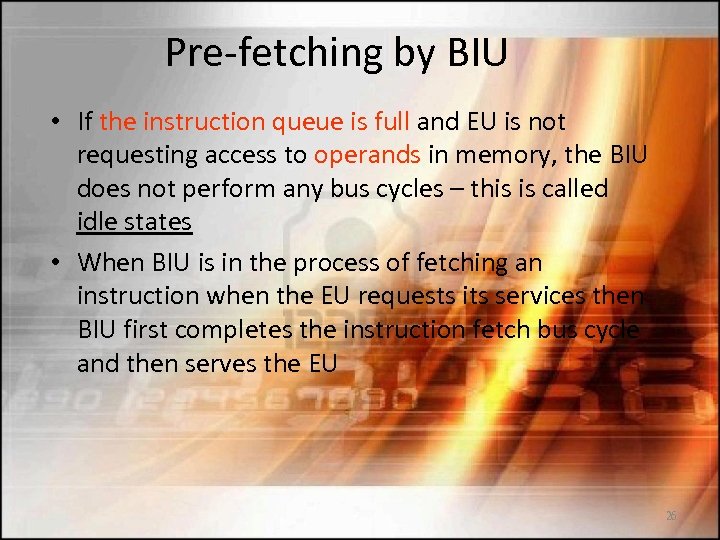 Pre-fetching by BIU

• If the instruction queue is full and EU is not requesting access to operands in memory, the BIU does not perform any bus cycles – this is called idle states

• When BIU is in the process of fetching an instruction when the EU requests its services then BIU first completes the instruction fetch bus cycle and then serves the EU

26